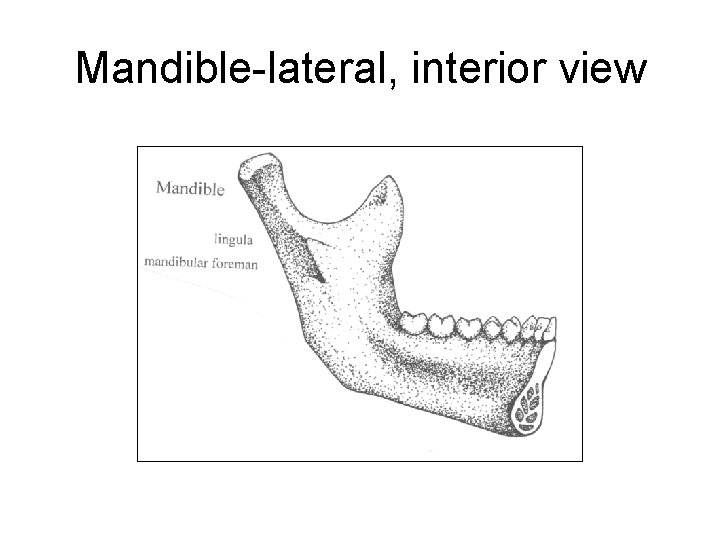 Mandible-lateral, interior view

Mandible

lingula

mandibular foreman